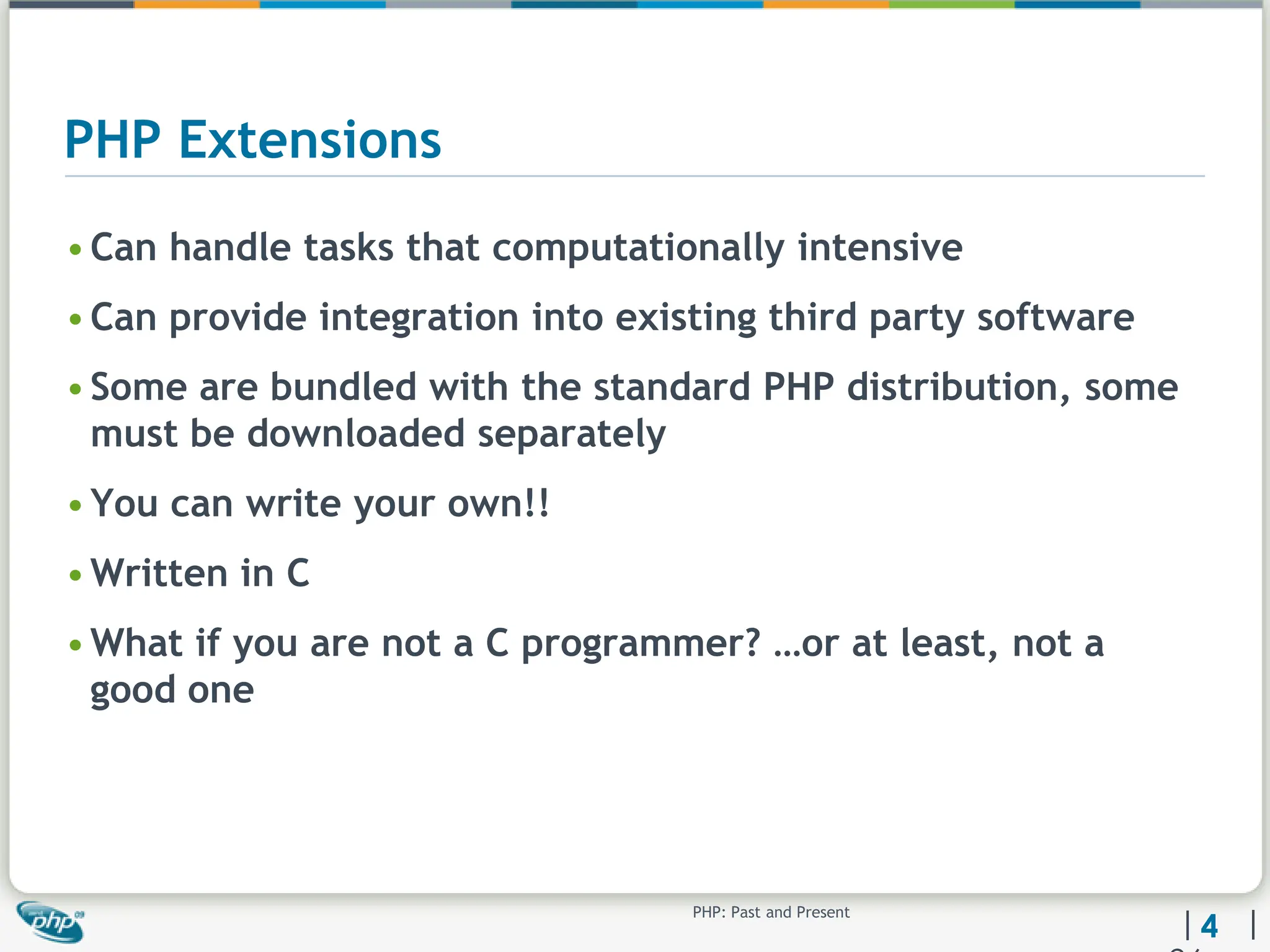 PHP Extensions

• Can handle tasks that computationally intensive

• Can provide integration into existing third party software

• Some are bundled with the standard PHP distribution, some must be downloaded separately

• You can write your own!!

• Written in C

• What if you are not a C programmer? …or at least, not a good one

php

PHP: Past and Present

| 4 |